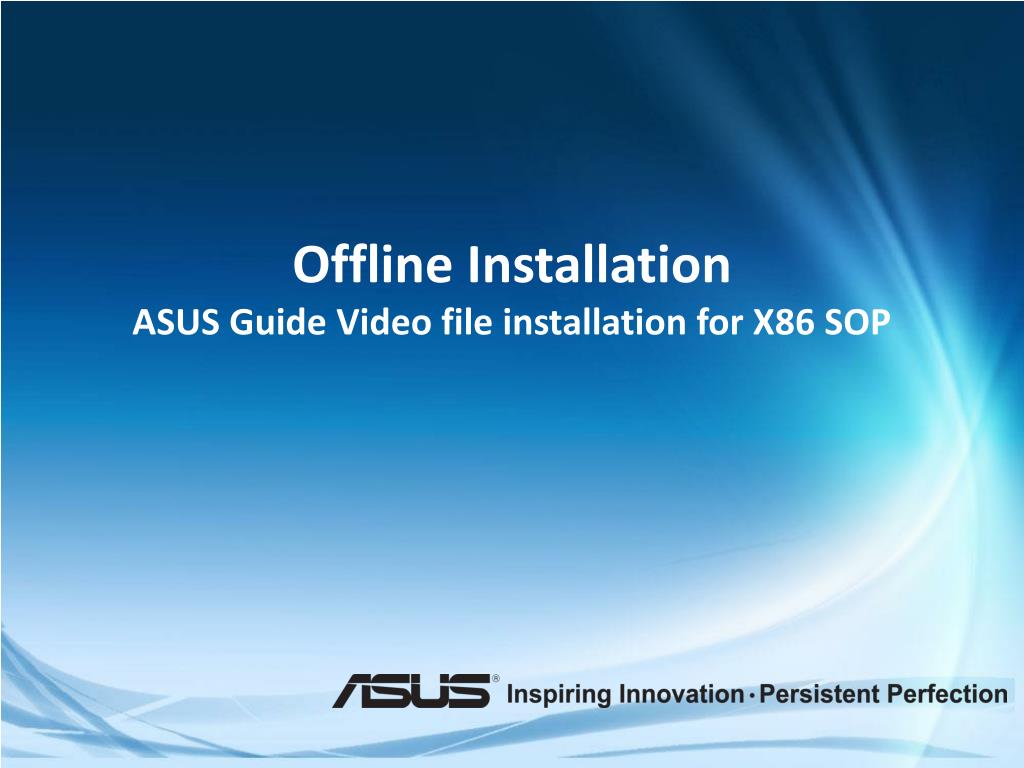 Offline Installation
ASUS Guide Video file installation for X86 SOP

ASUS® Inspiring Innovation · Persistent Perfection